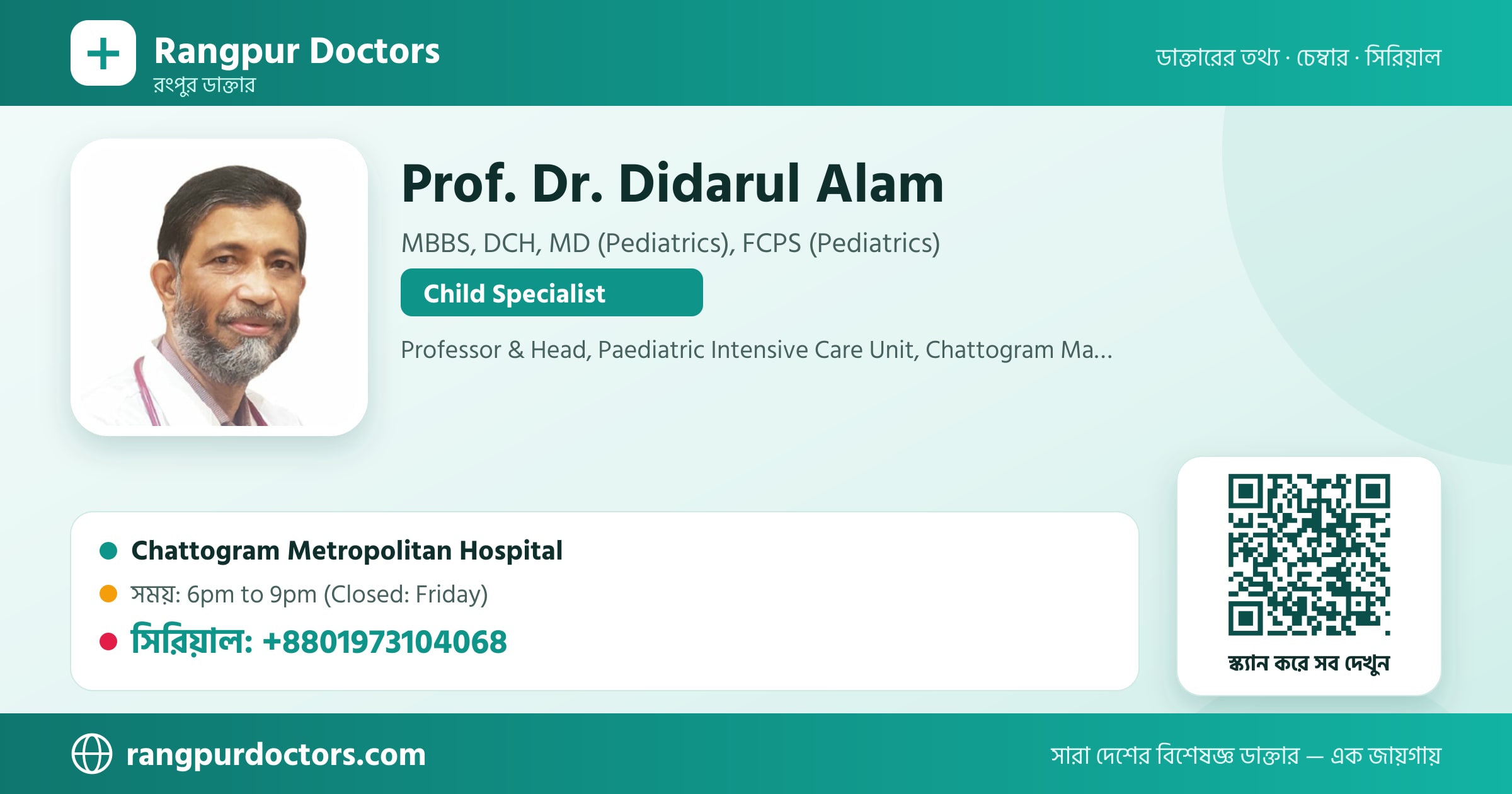 Rangpur Doctors
রংপুর ডাক্তার

ডাক্তারের তথ্য · চেম্বার · সিরিয়াল

Prof. Dr. Didarul Alam

MBBS, DCH, MD (Pediatrics), FCPS (Pediatrics)

Child Specialist

Professor & Head, Paediatric Intensive Care Unit, Chattogram Ma...

Chattogram Metropolitan Hospital

সময়: 6pm to 9pm (Closed: Friday)

সিরিয়াল: +8801973104068

স্ক্যান করে সব দেখুন

rangpurdoctors.com

সারা দেশের বিশেষজ্ঞ ডাক্তার — এক জায়গায়